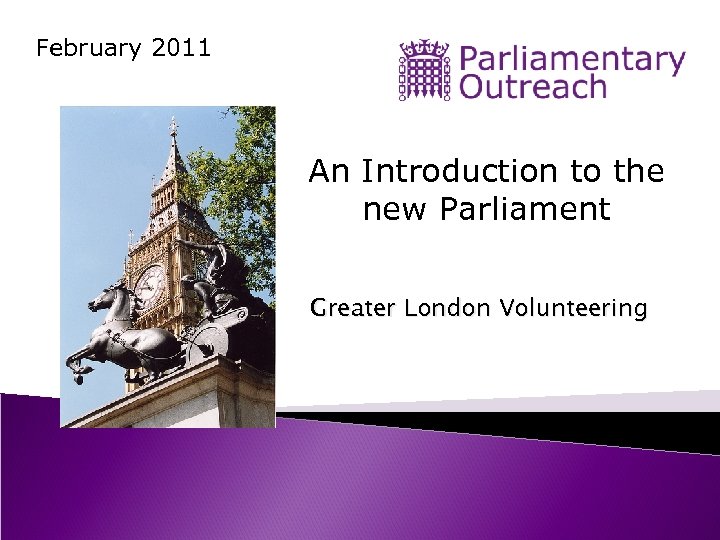 February 2011

Parliamentary Outreach

An Introduction to the new Parliament

Greater London Volunteering